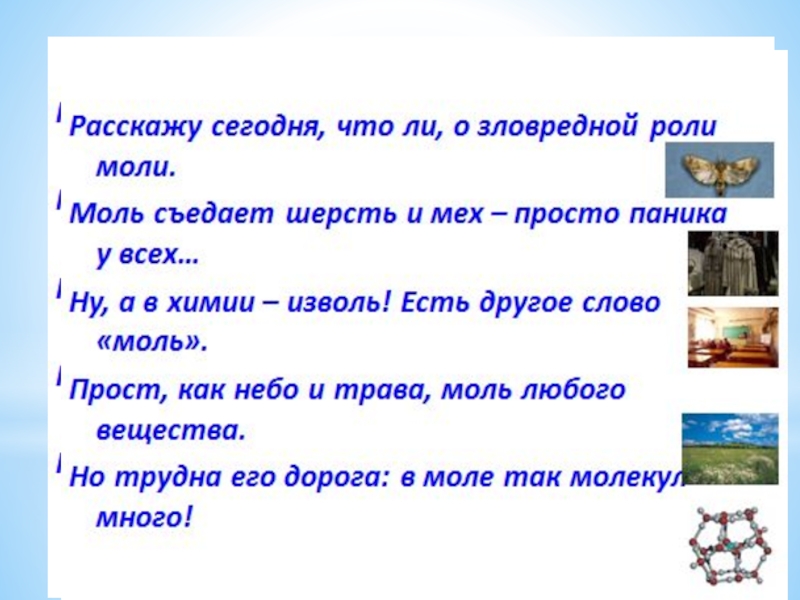 Расскажу сегодня, что ли, о зловредной роли моли.

Моль съедает шерсть и мех – просто паника у всех…

Ну, а в химии – изволь! Есть другое слово «моль».

Прост, как небо и трава, моль любого вещества.

Но трудна его дорога: в моле так молекул много!